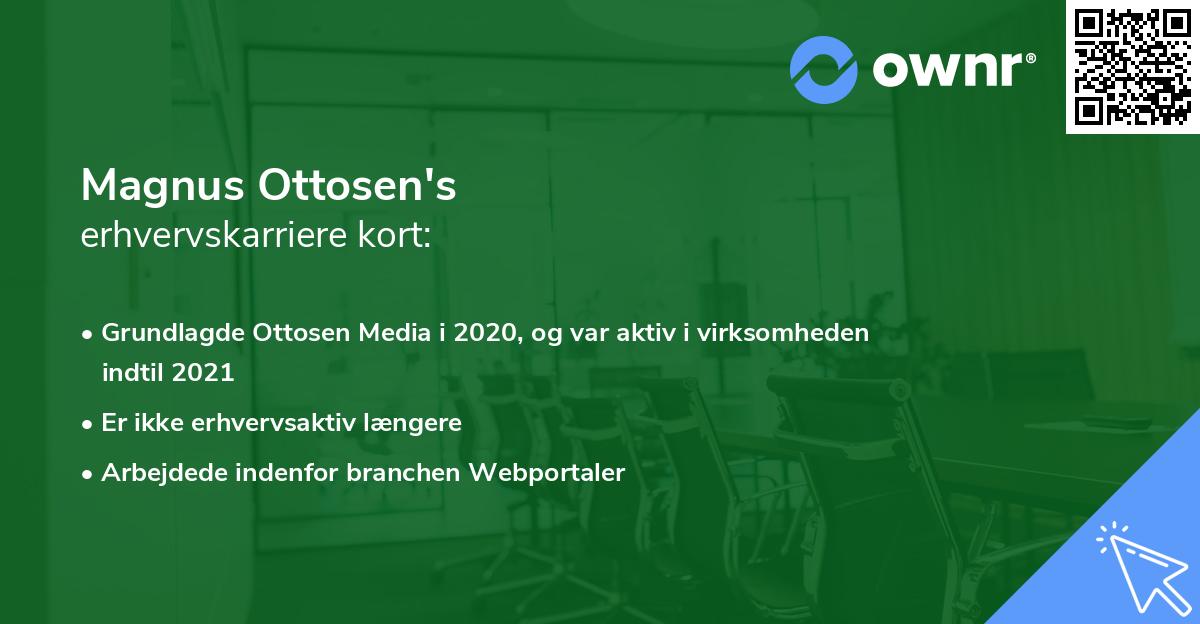 ownr®

Magnus Ottosen's
erhvervskarriere kort:

• Grundlagde Ottosen Media i 2020, og var aktiv i virksomheden indtil 2021
• Er ikke erhvervsaktiv længere
• Arbejdede indenfor branchen Webportaler